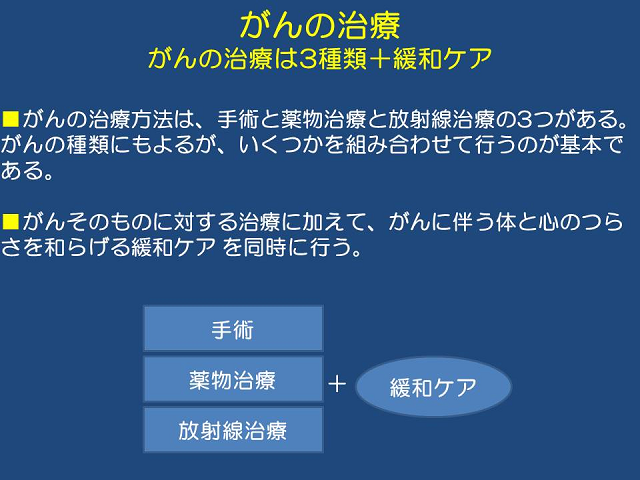 がんの治療
がんの治療は3種類＋緩和ケア

■がんの治療方法は、手術と薬物治療と放射線治療の3つがある。がんの種類にもよるが、いくつかを組み合わせて行うのが基本である。

■がんそのものに対する治療に加えて、がんに伴う体と心のつらさを和らげる緩和ケア を同時に行う。

手術
薬物治療
放射線治療
＋
緩和ケア